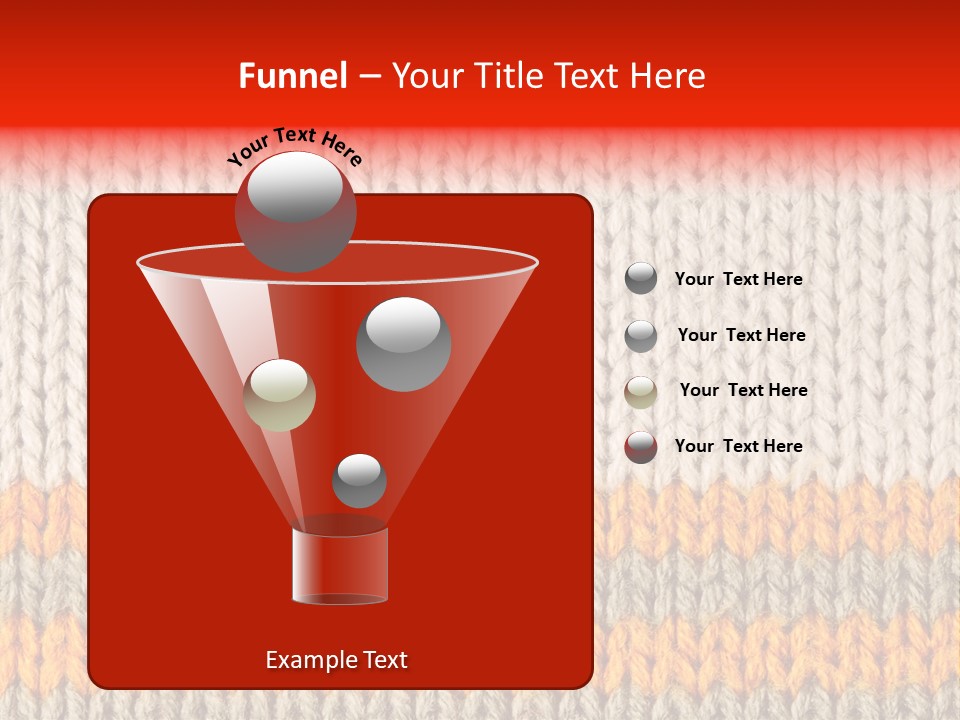 Funnel – Your Title Text Here

Your Text Here

Your Text Here

Your Text Here

Your Text Here

Your Text Here

Example Text